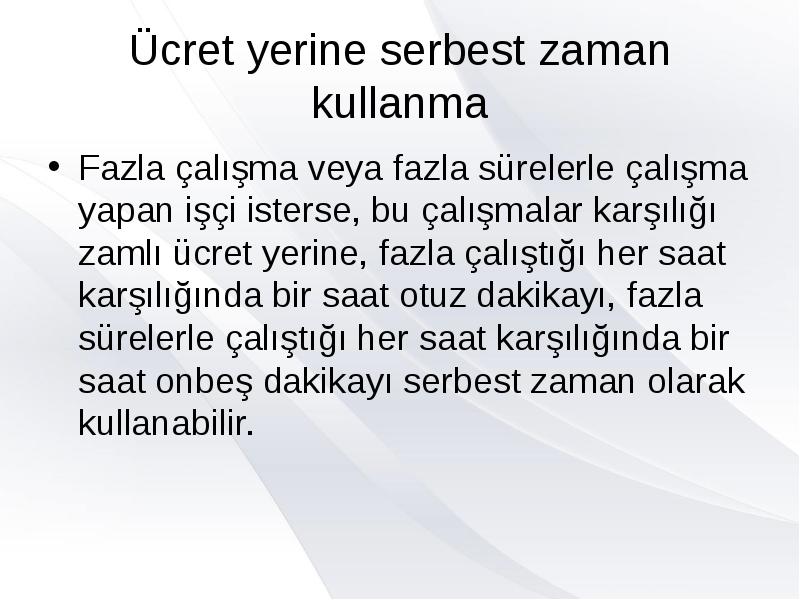 Ücret yerine serbest zaman kullanma

• Fazla çalışma veya fazla sürelerle çalışma yapan işçi isterse, bu çalışmalar karşılığı zamlı ücret yerine, fazla çalıştığı her saat karşılığında bir saat otuz dakikayı, fazla sürelerle çalıştığı her saat karşılığında bir saat onbeş dakikayı serbest zaman olarak kullanabilir.